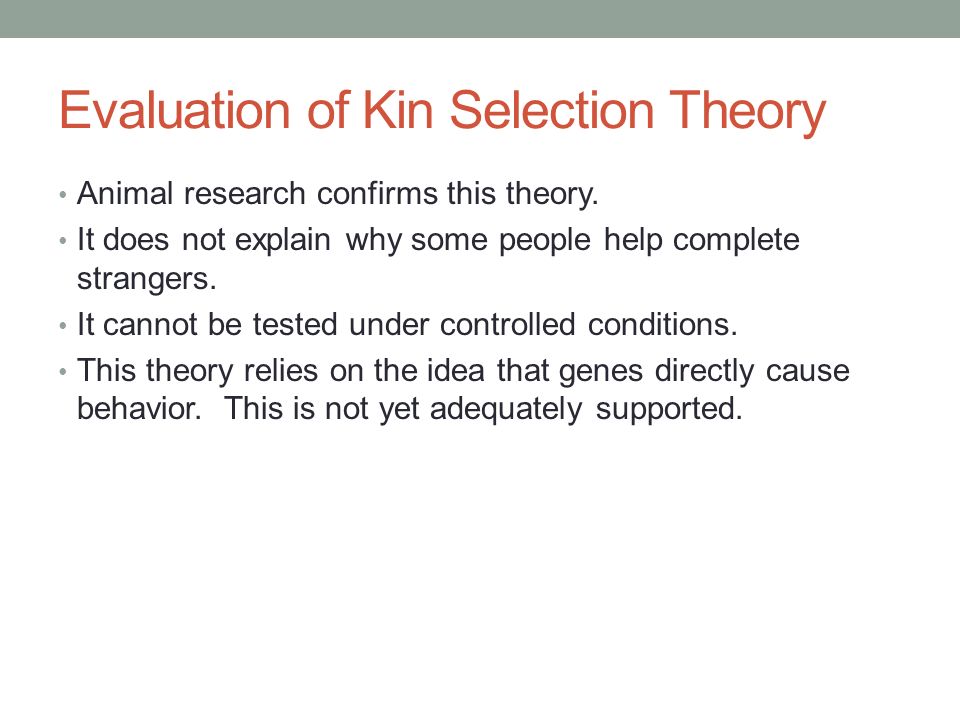 Evaluation of Kin Selection Theory

• Animal research confirms this theory.
• It does not explain why some people help complete strangers.
• It cannot be tested under controlled conditions.
• This theory relies on the idea that genes directly cause behavior. This is not yet adequately supported.